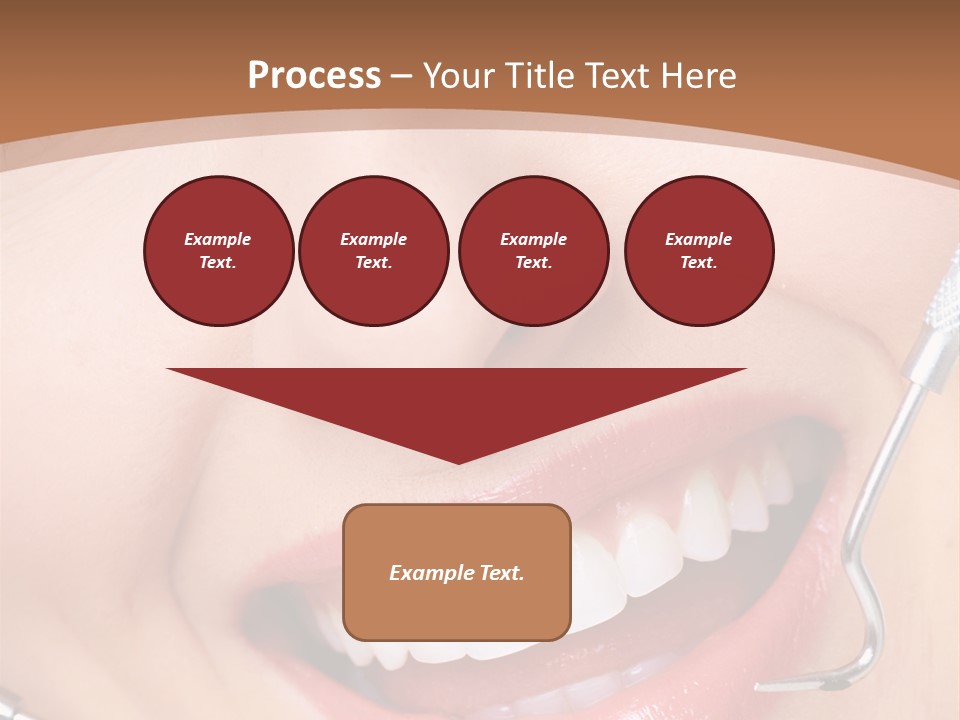 Process – Your Title Text Here

Example Text.

Example Text.

Example Text.

Example Text.

Example Text.